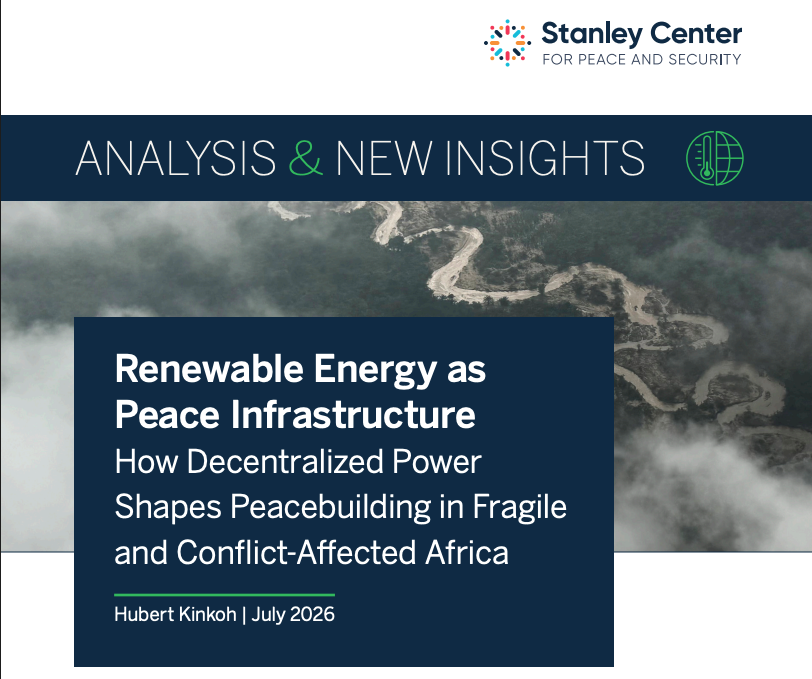 Stanley Center
FOR PEACE AND SECURITY

ANALYSIS & NEW INSIGHTS

Renewable Energy as Peace Infrastructure
How Decentralized Power Shapes Peacebuilding in Fragile and Conflict-Affected Africa

Hubert Kinkoh | July 2026